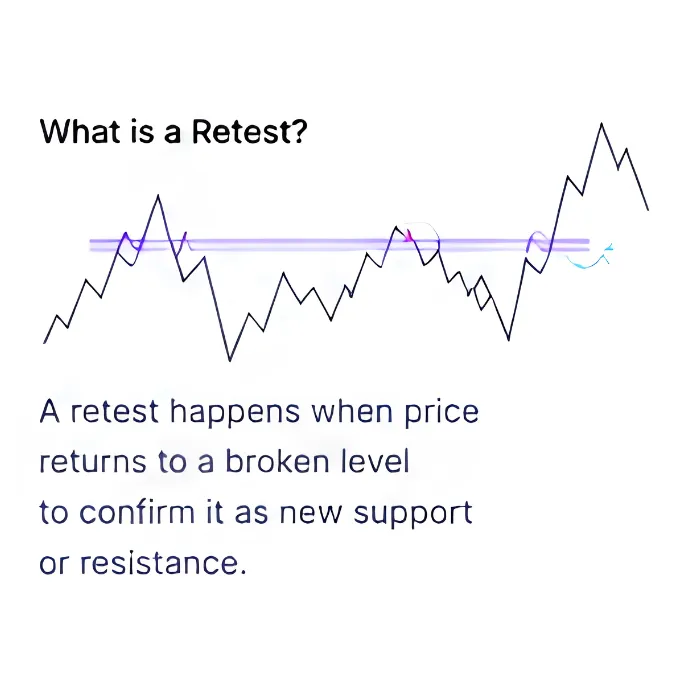 What is a Retest?

A retest happens when price returns to a broken level to confirm it as new support or resistance.